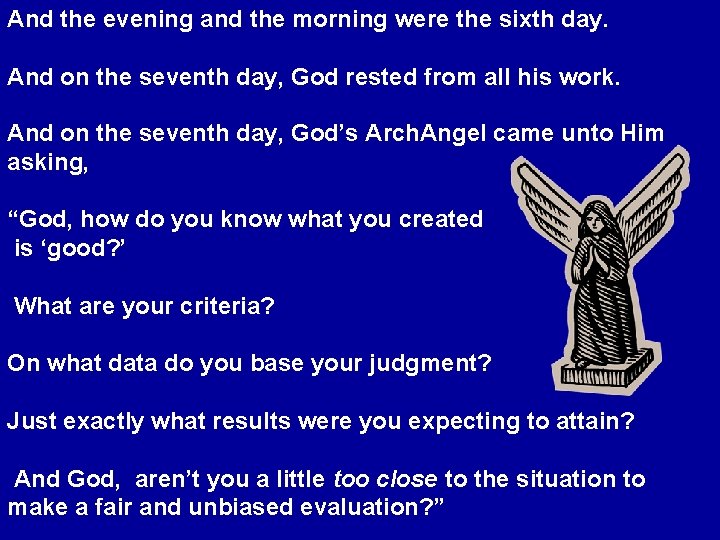 And the evening and the morning were the sixth day.

And on the seventh day, God rested from all his work.

And on the seventh day, God's ArchAngel came unto Him asking,

"God, how do you know what you created is 'good?'

What are your criteria?

On what data do you base your judgment?

Just exactly what results were you expecting to attain?

And God, aren't you a little too close to the situation to make a fair and unbiased evaluation?"